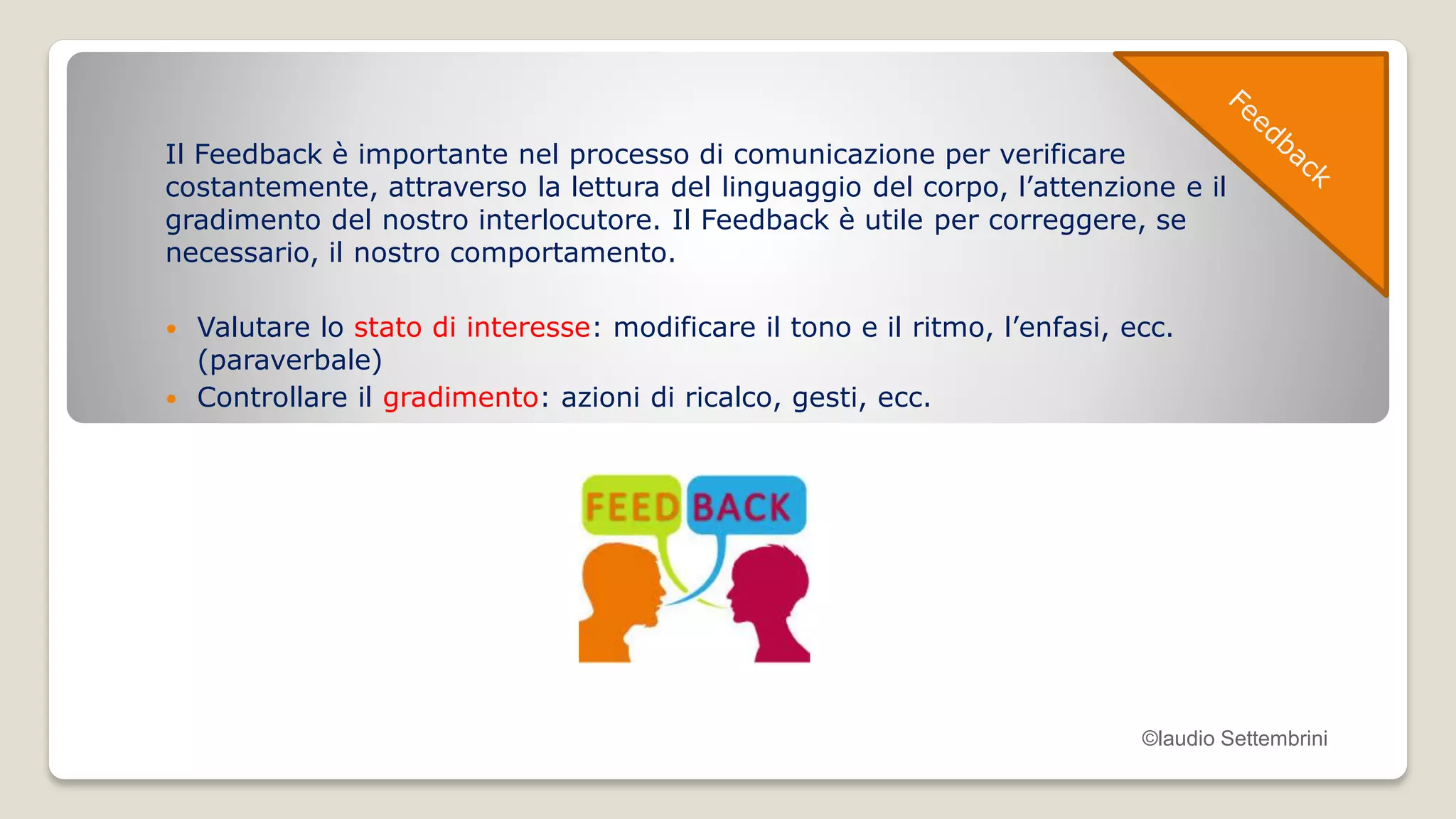 Feedback

Il Feedback è importante nel processo di comunicazione per verificare costantemente, attraverso la lettura del linguaggio del corpo, l'attenzione e il gradimento del nostro interlocutore. Il Feedback è utile per correggere, se necessario, il nostro comportamento.

• Valutare lo stato di interesse: modificare il tono e il ritmo, l'enfasi, ecc. (paraverbale)
• Controllare il gradimento: azioni di ricalco, gesti, ecc.

FEED BACK

©laudio Settembrini